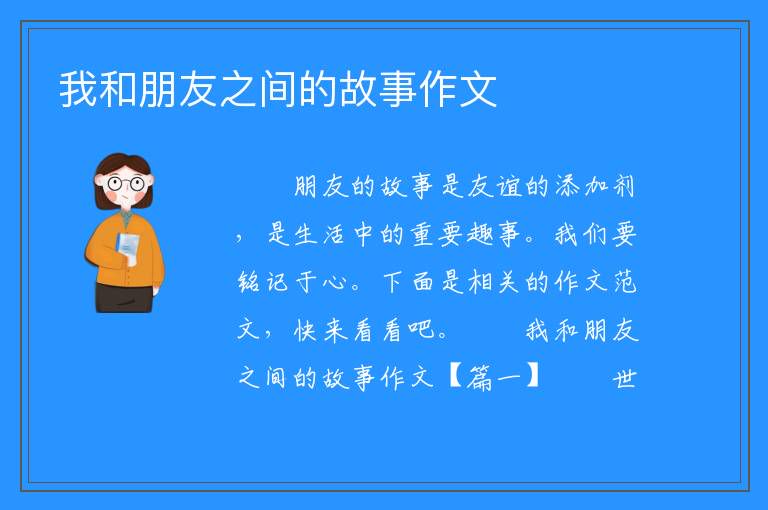 我和朋友之间的故事作文

朋友的故事是友谊的添加剂，是生活中的重要趣事。我们要铭记于心。下面是相关的作文范文，快来看看吧。 我和朋友之间的故事作文【篇一】 世